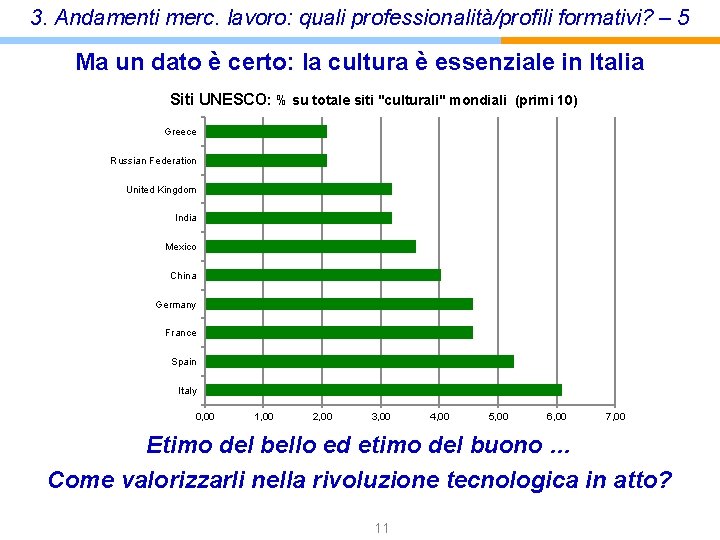 3. Andamenti merc. lavoro: quali professionalità/profili formativi? – 5

Ma un dato è certo: la cultura è essenziale in Italia

Siti UNESCO: % su totale siti "culturali" mondiali (primi 10)

Greece
Russian Federation
United Kingdom
India
Mexico
China
Germany
France
Spain
Italy

0,00 1,00 2,00 3,00 4,00 5,00 6,00 7,00

Etimo del bello ed etimo del buono ...

Come valorizzarli nella rivoluzione tecnologica in atto?

11